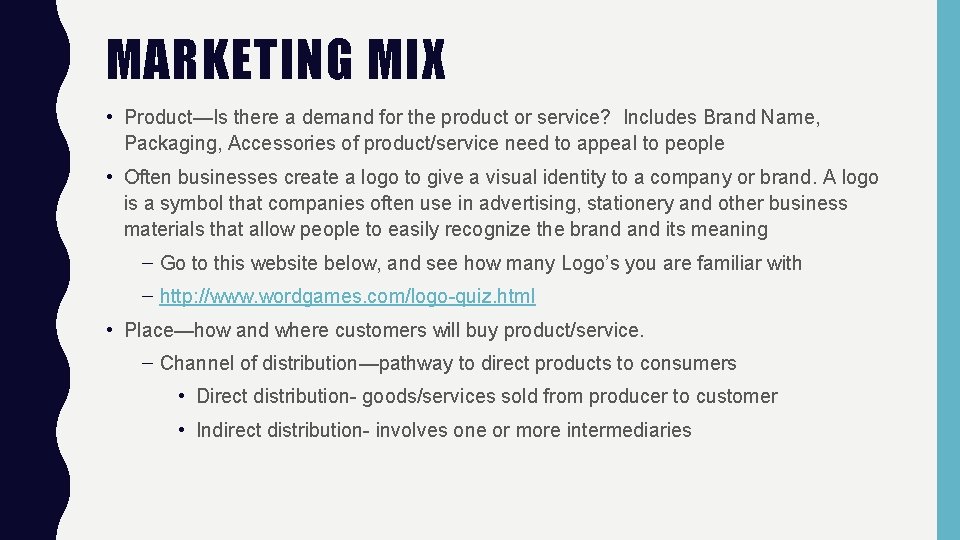 MARKETING MIX

• Product—Is there a demand for the product or service? Includes Brand Name, Packaging, Accessories of product/service need to appeal to people

• Often businesses create a logo to give a visual identity to a company or brand. A logo is a symbol that companies often use in advertising, stationery and other business materials that allow people to easily recognize the brand and its meaning

– Go to this website below, and see how many Logo's you are familiar with

– http://www.wordgames.com/logo-quiz.html

• Place—how and where customers will buy product/service.

– Channel of distribution—pathway to direct products to consumers

• Direct distribution- goods/services sold from producer to customer

• Indirect distribution- involves one or more intermediaries